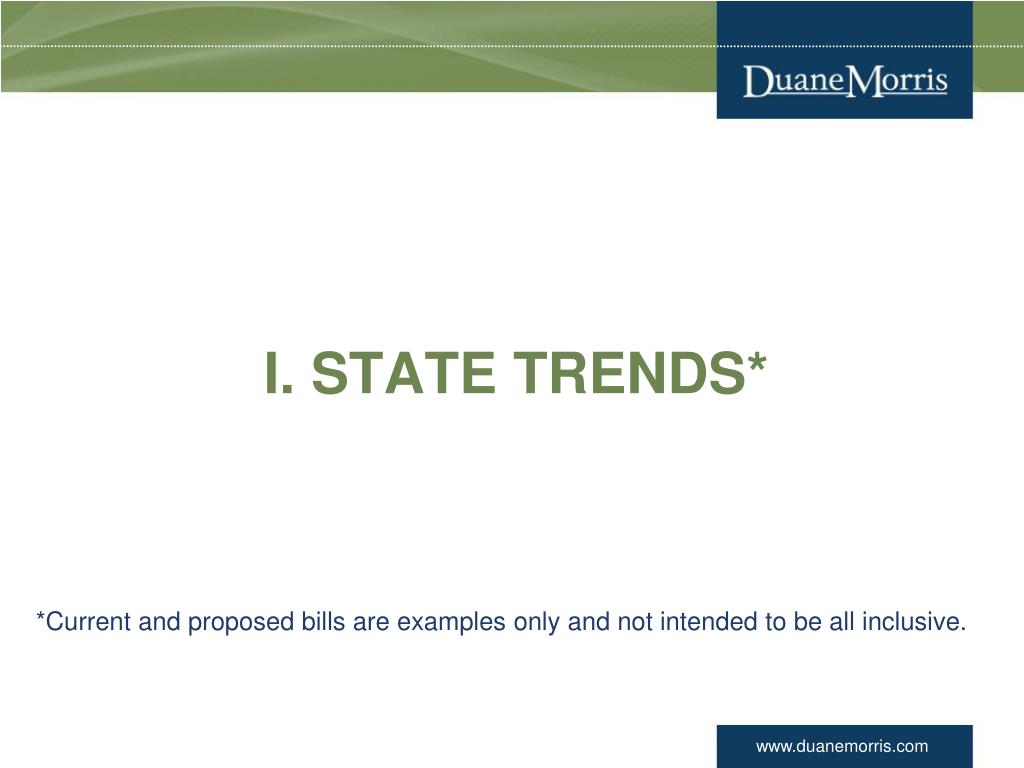 DuaneMorris

I. STATE TRENDS*

*Current and proposed bills are examples only and not intended to be all inclusive.

www.duanemorris.com